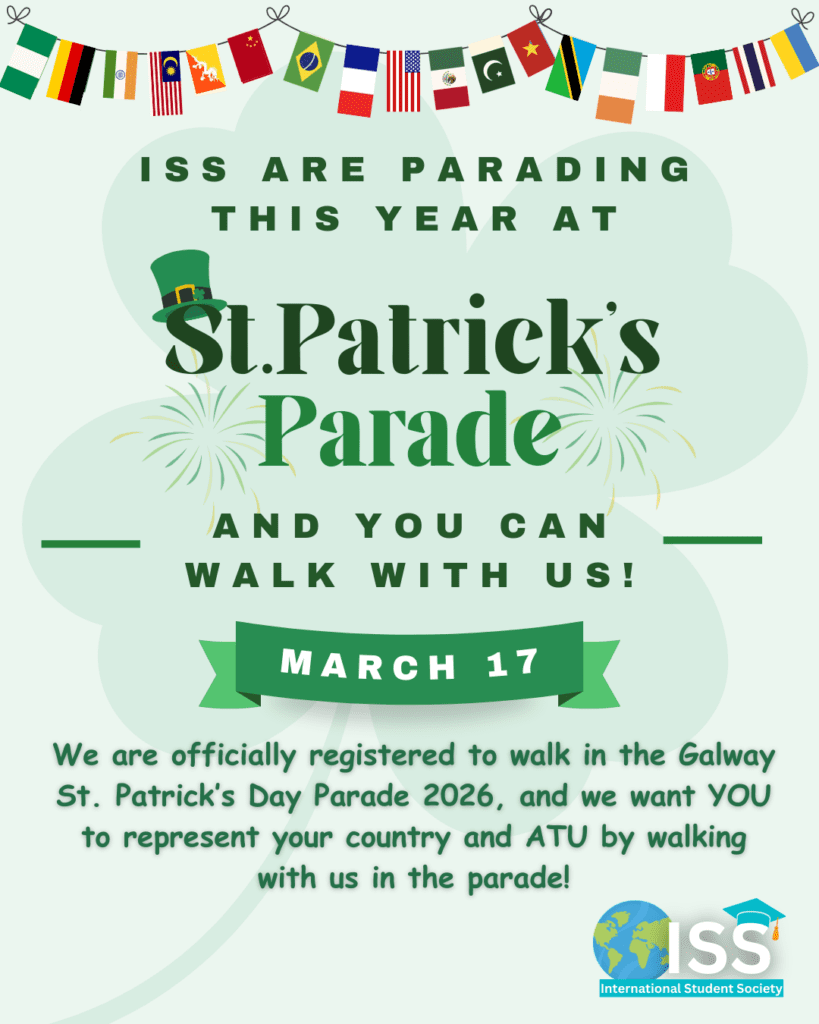 ISS ARE PARADING THIS YEAR AT

St.Patrick's Parade

AND YOU CAN WALK WITH US!

MARCH 17

We are officially registered to walk in the Galway St. Patrick's Day Parade 2026, and we want YOU to represent your country and ATU by walking with us in the parade!

ISS
International Student Society